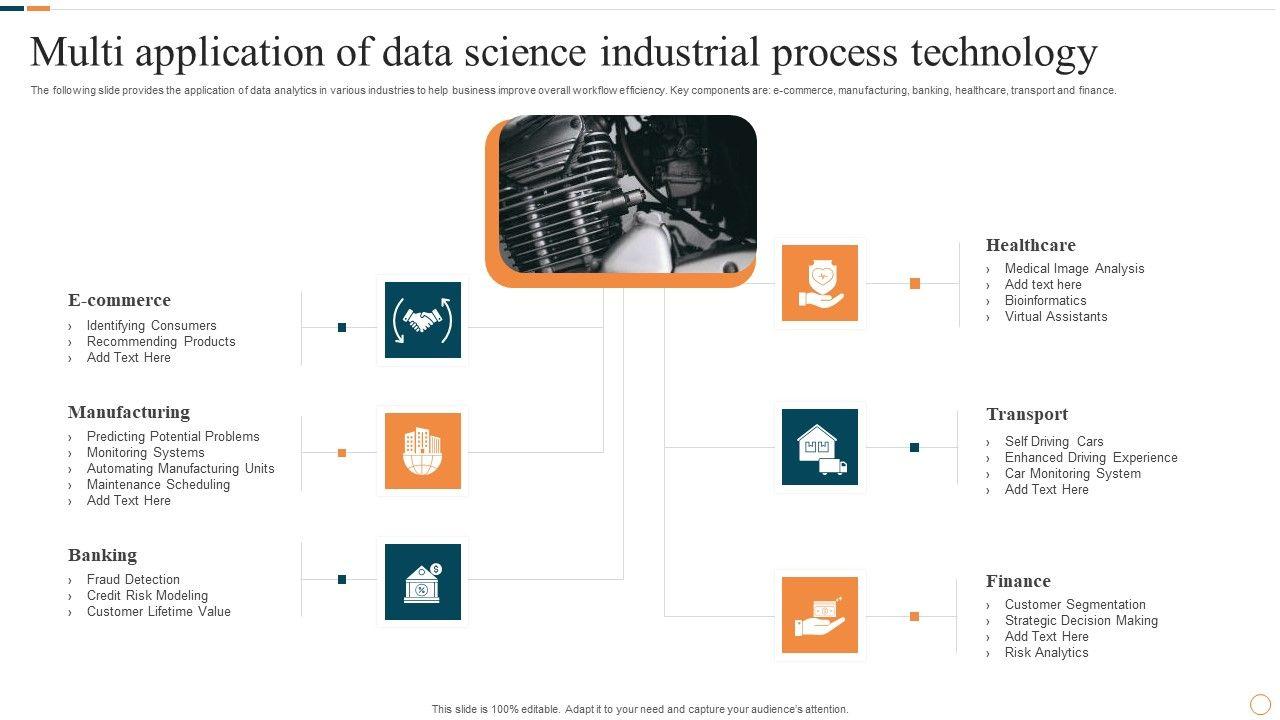 Multi application of data science industrial process technology

The following slide provides the application of data analytics in various industries to help business improve overall workflow efficiency. Key components are: e-commerce, manufacturing, banking, healthcare, transport and finance.

E-commerce
› Identifying Consumers
› Recommending Products
› Add Text Here

Manufacturing
› Predicting Potential Problems
› Monitoring Systems
› Automating Manufacturing Units
› Maintenance Scheduling
› Add Text Here

Banking
› Fraud Detection
› Credit Risk Modeling
› Customer Lifetime Value

Healthcare
› Medical Image Analysis
› Add text here
› Bioinformatics
› Virtual Assistants

Transport
› Self Driving Cars
› Enhanced Driving Experience
› Car Monitoring System
› Add Text Here

Finance
› Customer Segmentation
› Strategic Decision Making
› Add Text Here
› Risk Analytics

This slide is 100% editable. Adapt it to your need and capture your audience's attention.